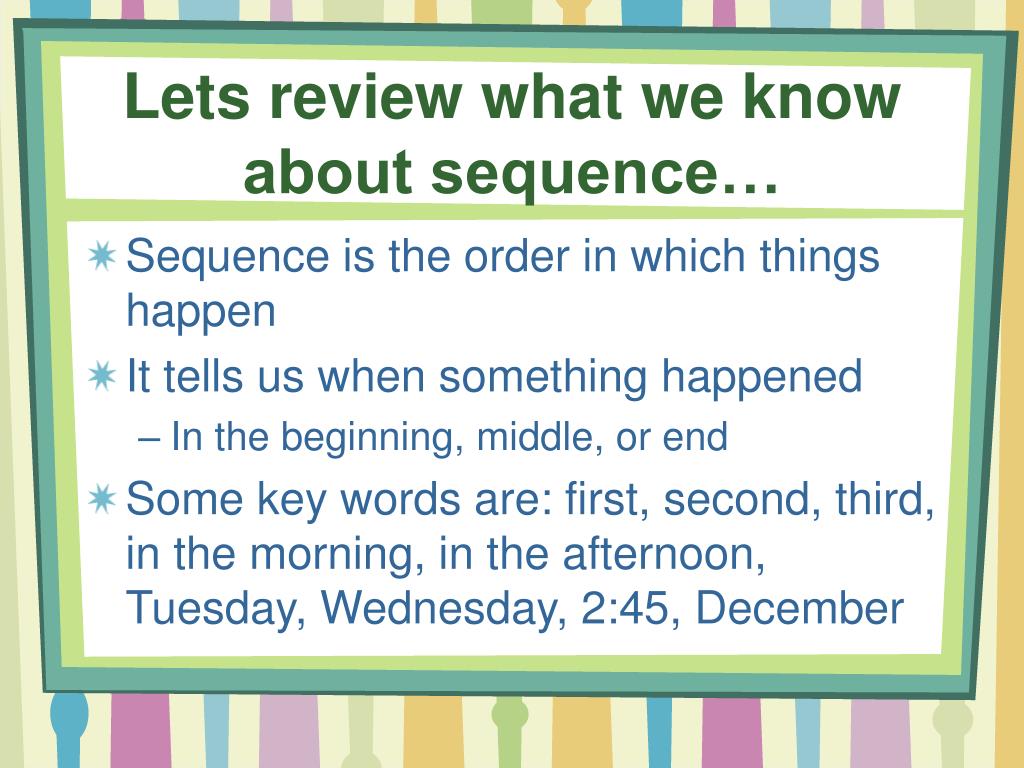 Lets review what we know about sequence…

Sequence is the order in which things happen

It tells us when something happened

– In the beginning, middle, or end

Some key words are: first, second, third, in the morning, in the afternoon, Tuesday, Wednesday, 2:45, December